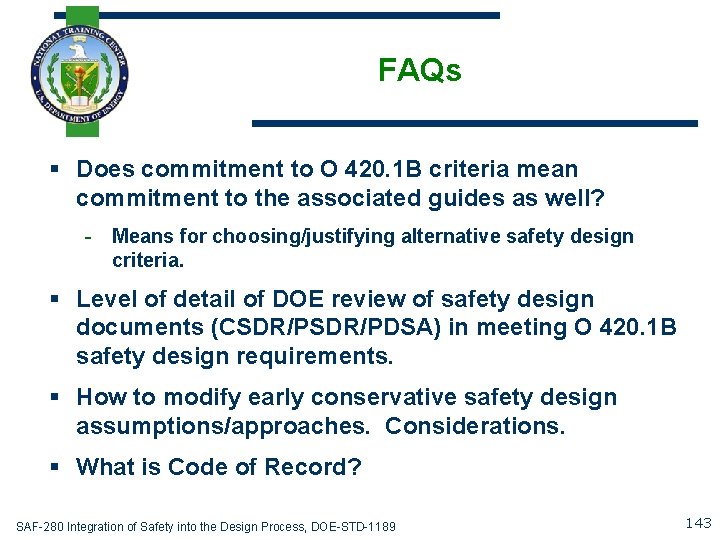 NATIONAL TRAINING CENTER
U.S. DEPARTMENT OF ENERGY

FAQs

▪ Does commitment to O 420.1B criteria mean commitment to the associated guides as well?

- Means for choosing/justifying alternative safety design criteria.

▪ Level of detail of DOE review of safety design documents (CSDR/PSDR/PDSA) in meeting O 420.1B safety design requirements.

▪ How to modify early conservative safety design assumptions/approaches. Considerations.

▪ What is Code of Record?

SAF-280 Integration of Safety into the Design Process, DOE-STD-1189

143